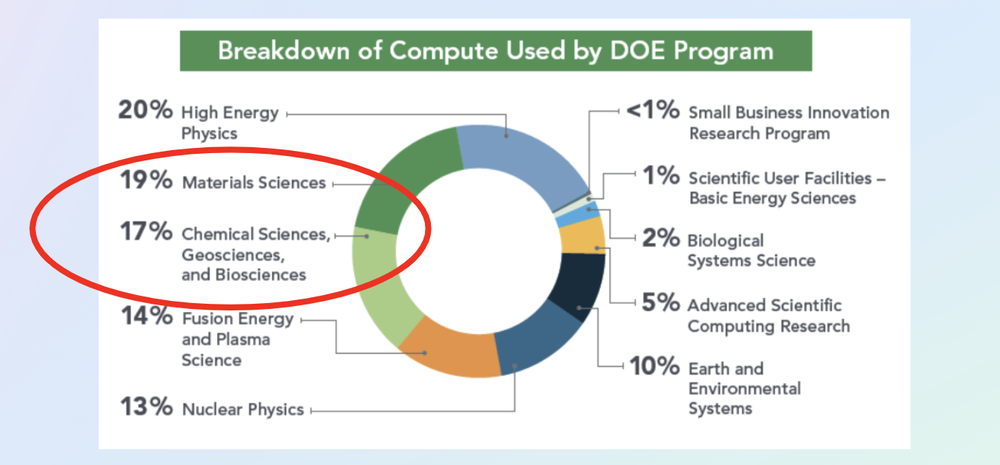 Breakdown of Compute Used by DOE Program

20% High Energy Physics

19% Materials Sciences

17% Chemical Sciences, Geosciences, and Biosciences

14% Fusion Energy and Plasma Science

13% Nuclear Physics

<1% Small Business Innovation Research Program

1% Scientific User Facilities – Basic Energy Sciences

2% Biological Systems Science

5% Advanced Scientific Computing Research

10% Earth and Environmental Systems